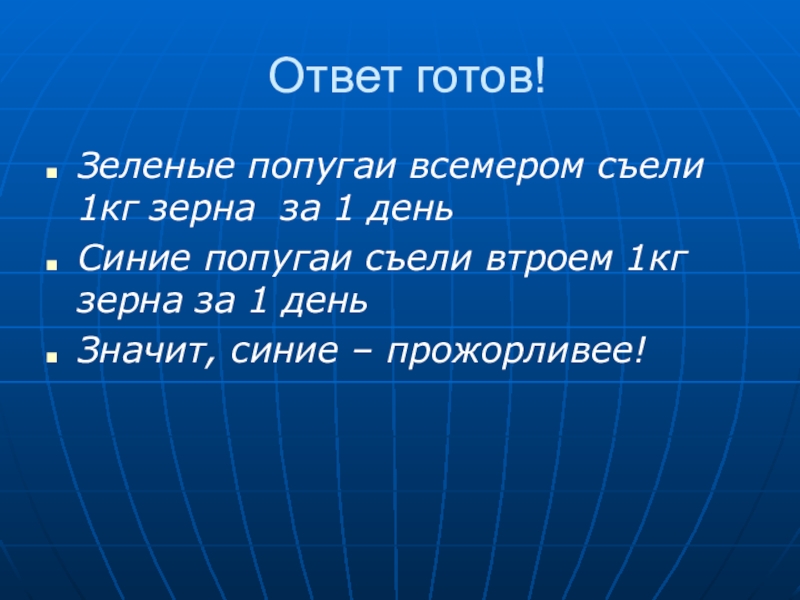 Ответ готов!

Зеленые попугаи всемером съели 1кг зерна за 1 день

Синие попугаи съели втроем 1кг зерна за 1 день

Значит, синие – прожорливее!